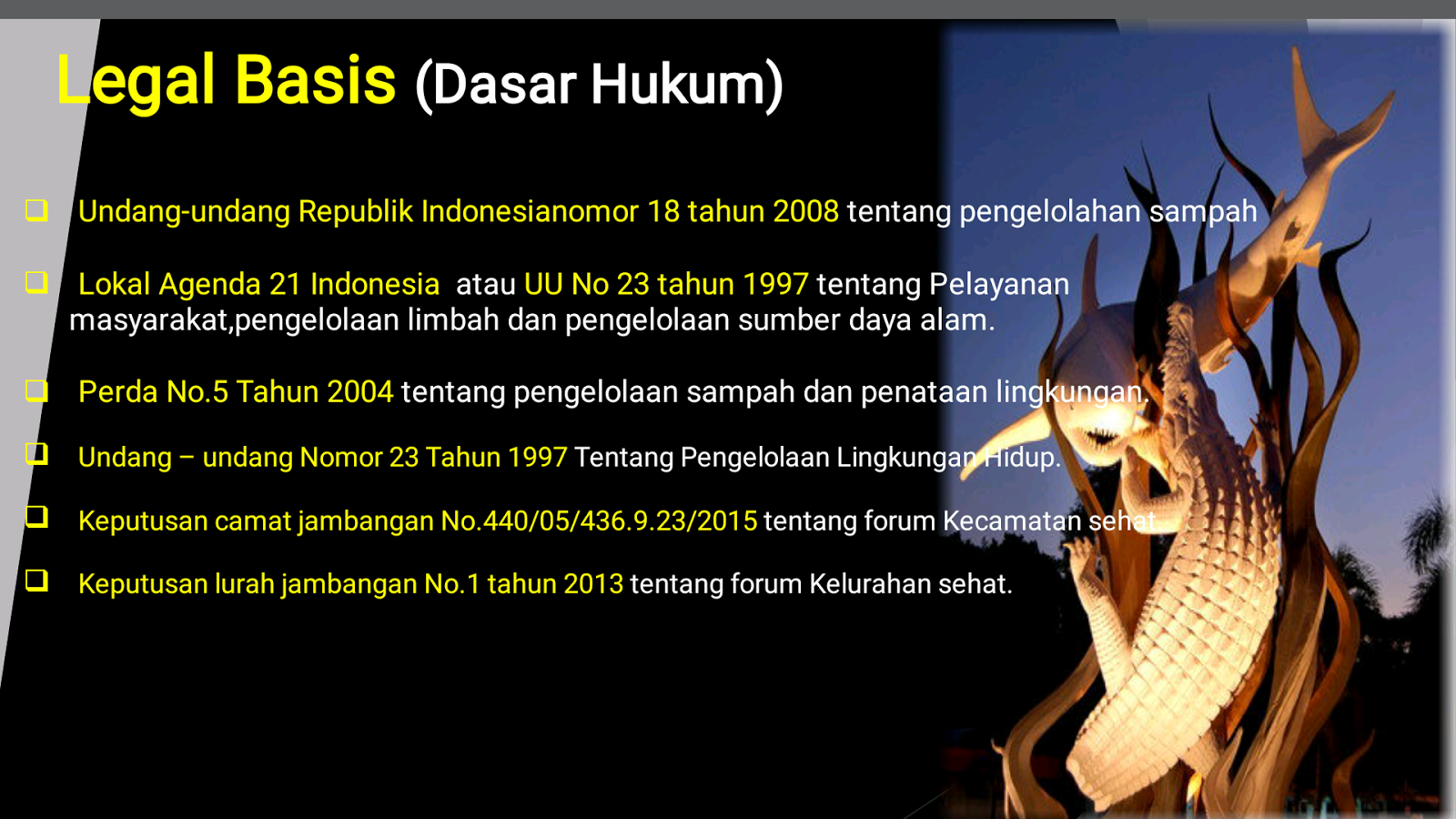 Legal Basis (Dasar Hukum)

❑ Undang-undang Republik Indonesianomor 18 tahun 2008 tentang pengelolahan sampah

❑ Lokal Agenda 21 Indonesia atau UU No 23 tahun 1997 tentang Pelayanan masyarakat,pengelolaan limbah dan pengelolaan sumber daya alam.

❑ Perda No.5 Tahun 2004 tentang pengelolaan sampah dan penataan lingkungan.

❑ Undang – undang Nomor 23 Tahun 1997 Tentang Pengelolaan Lingkungan Hidup.

❑ Keputusan camat jambangan No.440/05/436.9.23/2015 tentang forum Kecamatan sehat.

❑ Keputusan lurah jambangan No.1 tahun 2013 tentang forum Kelurahan sehat.